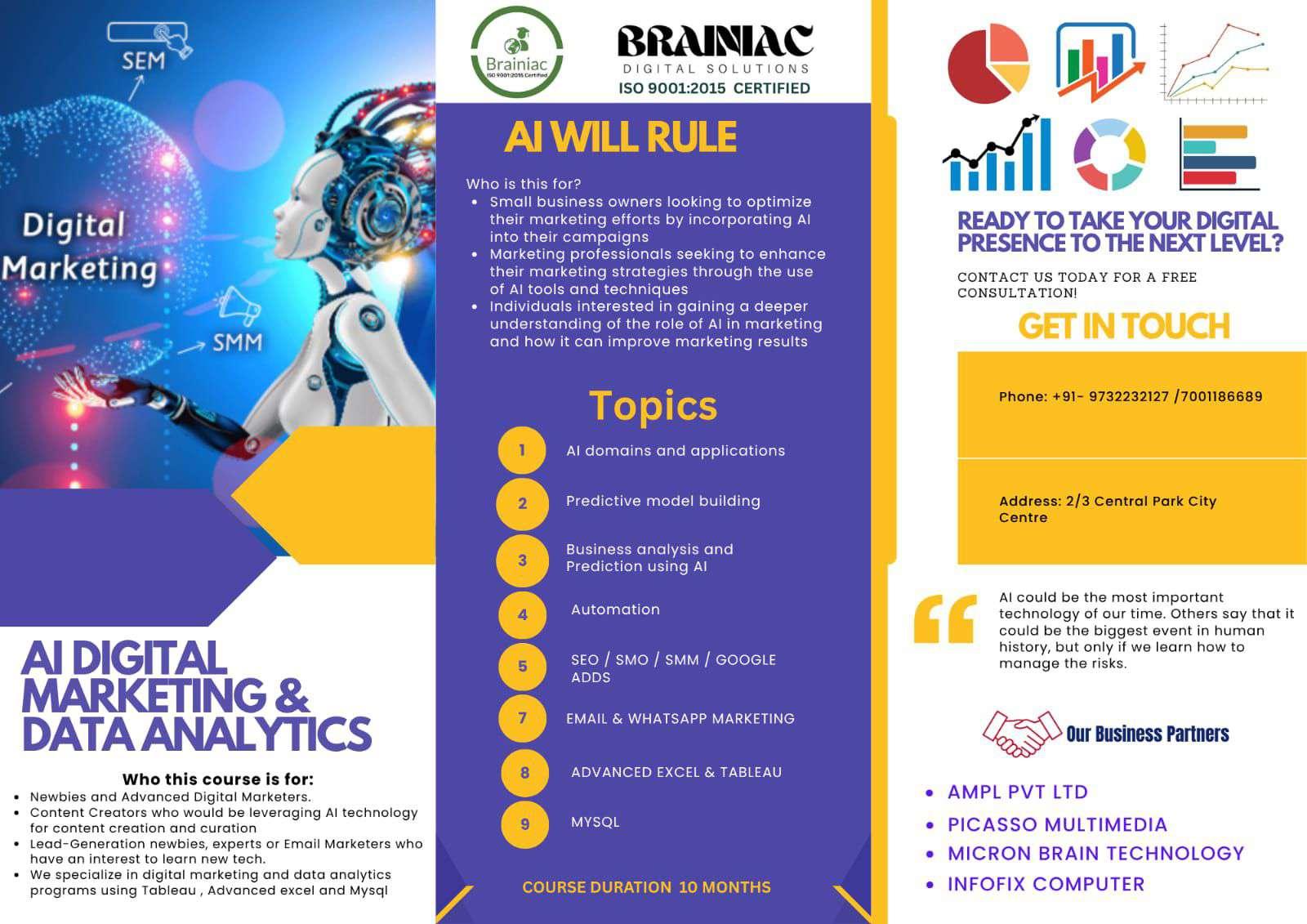 SEM

Digital Marketing

SMM

AI DIGITAL MARKETING & DATA ANALYTICS

Who this course is for:
- Newbies and Advanced Digital Marketers.
- Content Creators who would be leveraging AI technology for content creation and curation
- Lead-Generation newbies, experts or Email Marketers who have an interest to learn new tech.
- We specialize in digital marketing and data analytics programs using Tableau , Advanced excel and Mysql

Brainiac ISO 9001:2015 Certified

BRAINIAC DIGITAL SOLUTIONS ISO 9001:2015 CERTIFIED

AI WILL RULE

Who is this for?
- Small business owners looking to optimize their marketing efforts by incorporating AI into their campaigns
- Marketing professionals seeking to enhance their marketing strategies through the use of AI tools and techniques
- Individuals interested in gaining a deeper understanding of the role of AI in marketing and how it can improve marketing results

Topics

1 AI domains and applications
2 Predictive model building
3 Business analysis and Prediction using AI
4 Automation
5 SEO / SMO / SMM / GOOGLE ADDS
7 EMAIL & WHATSAPP MARKETING
8 ADVANCED EXCEL & TABLEAU
9 MYSQL

COURSE DURATION 10 MONTHS

READY TO TAKE YOUR DIGITAL PRESENCE TO THE NEXT LEVEL?

CONTACT US TODAY FOR A FREE CONSULTATION!

GET IN TOUCH

Phone: +91- 9732232127 /7001186689

Address: 2/3 Central Park City Centre

AI could be the most important technology of our time. Others say that it could be the biggest event in human history, but only if we learn how to manage the risks.

Our Business Partners

- AMPL PVT LTD
- PICASSO MULTIMEDIA
- MICRON BRAIN TECHNOLOGY
- INFOFIX COMPUTER